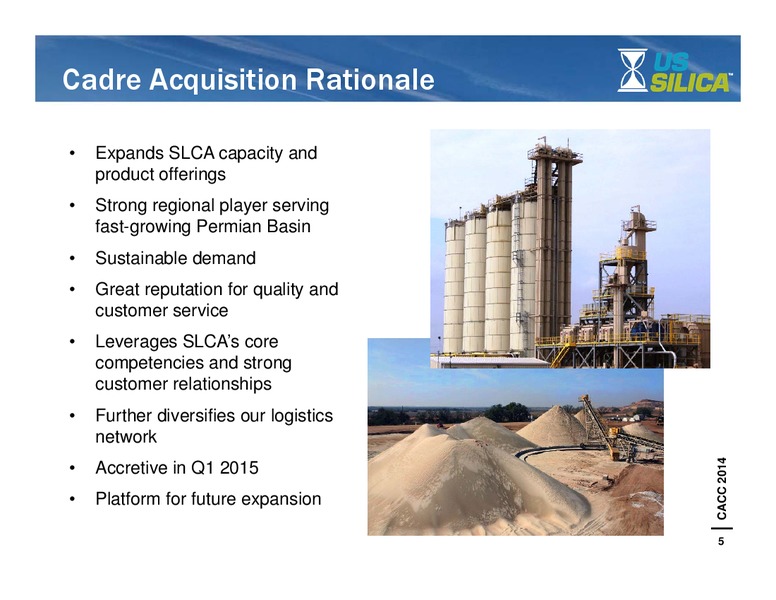 Cadre Acquisition Rationale

US SILICA™

• Expands SLCA capacity and product offerings
• Strong regional player serving fast-growing Permian Basin
• Sustainable demand
• Great reputation for quality and customer service
• Leverages SLCA's core competencies and strong customer relationships
• Further diversifies our logistics network
• Accretive in Q1 2015
• Platform for future expansion

CACC 2014
5